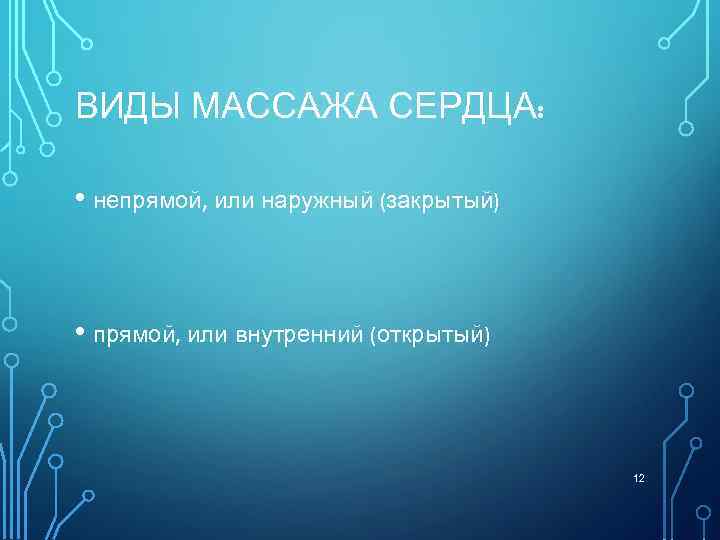 ВИДЫ МАССАЖА СЕРДЦА:

• непрямой, или наружный (закрытый)

• прямой, или внутренний (открытый)

12